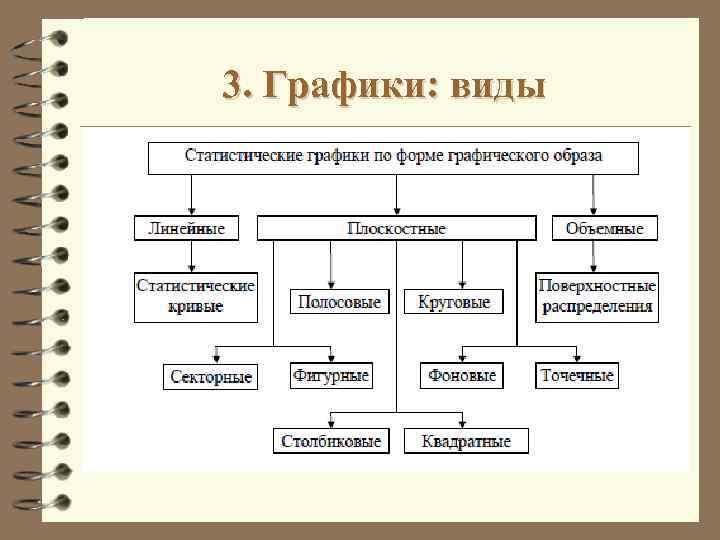 3. Графики: виды

Статистические графики по форме графического образа

Линейные

Плоскостные

Объемные

Статистические кривые

Полосовые

Круговые

Поверхностные распределения

Секторные

Фигурные

Фоновые

Точечные

Столбиковые

Квадратные